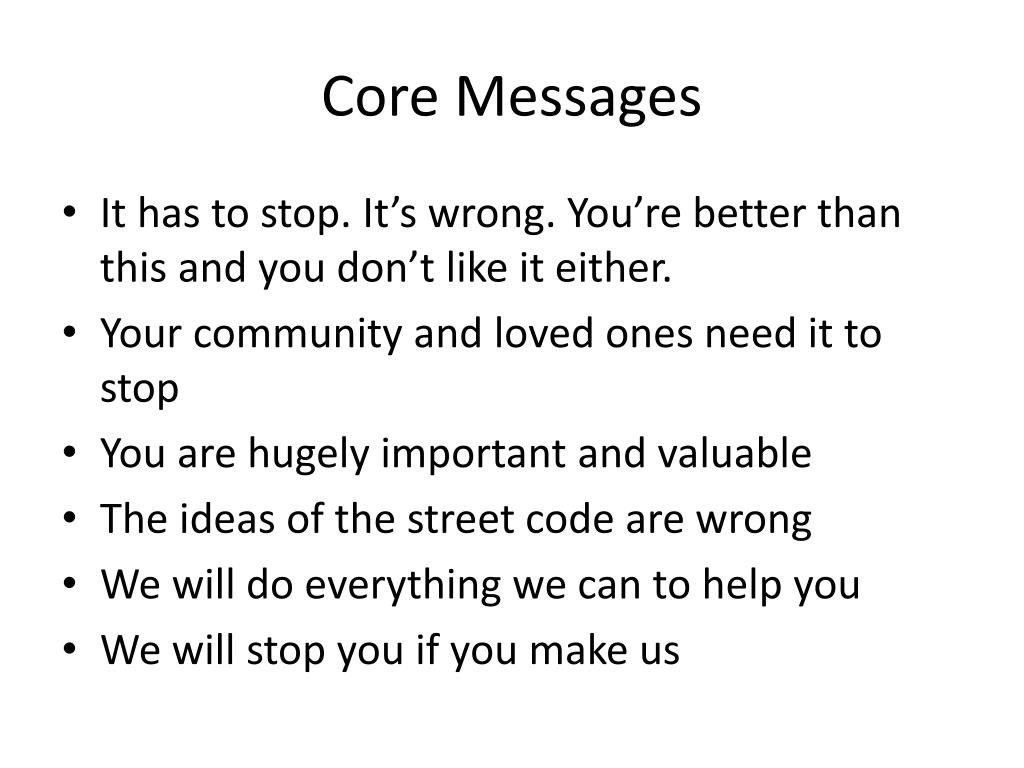 Core Messages

• It has to stop. It’s wrong. You’re better than this and you don’t like it either.
• Your community and loved ones need it to stop
• You are hugely important and valuable
• The ideas of the street code are wrong
• We will do everything we can to help you
• We will stop you if you make us